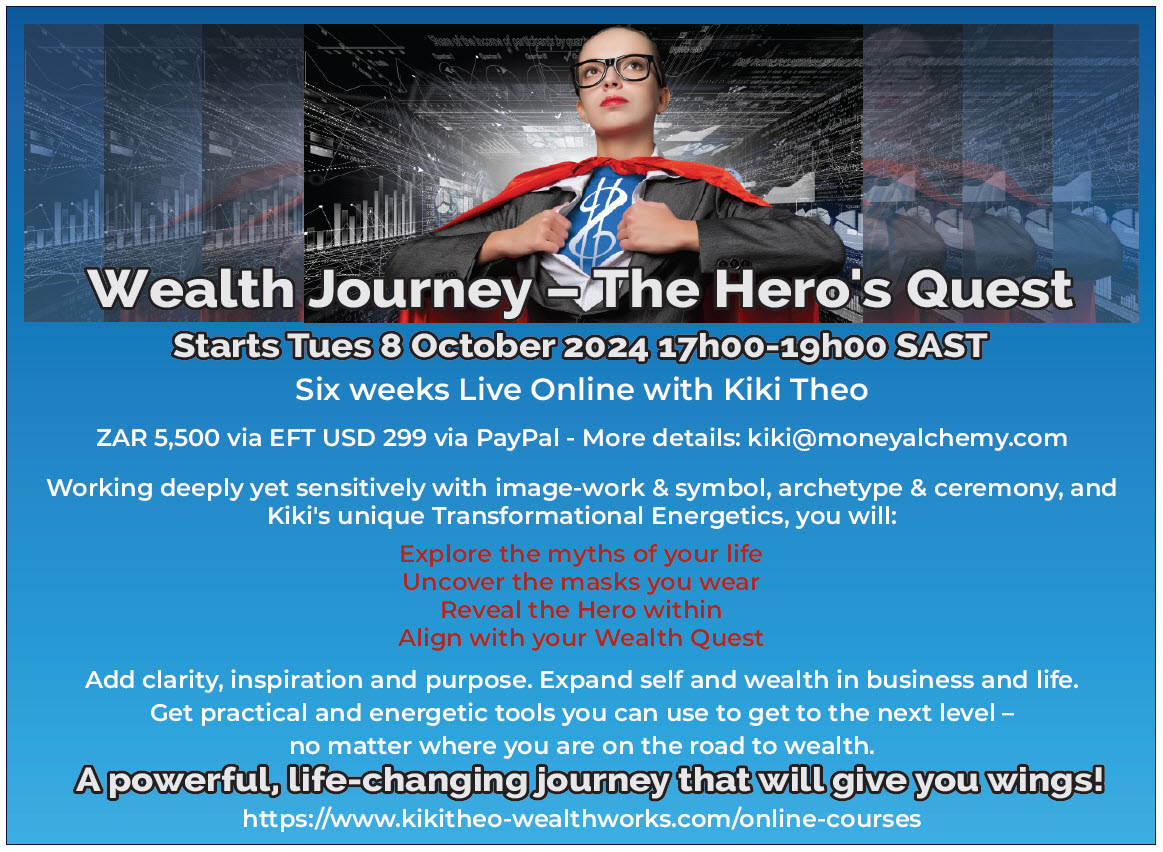 Wealth Journey – The Hero's Quest

Starts Tues 8 October 2024 17h00-19h00 SAST

Six weeks Live Online with Kiki Theo

ZAR 5,500 via EFT USD 299 via PayPal - More details: kiki@moneyalchemy.com

Working deeply yet sensitively with image-work & symbol, archetype & ceremony, and Kiki's unique Transformational Energetics, you will:

Explore the myths of your life
Uncover the masks you wear
Reveal the Hero within
Align with your Wealth Quest

Add clarity, inspiration and purpose. Expand self and wealth in business and life.
Get practical and energetic tools you can use to get to the next level – no matter where you are on the road to wealth.

A powerful, life-changing journey that will give you wings!

https://www.kikitheo-wealthworks.com/online-courses